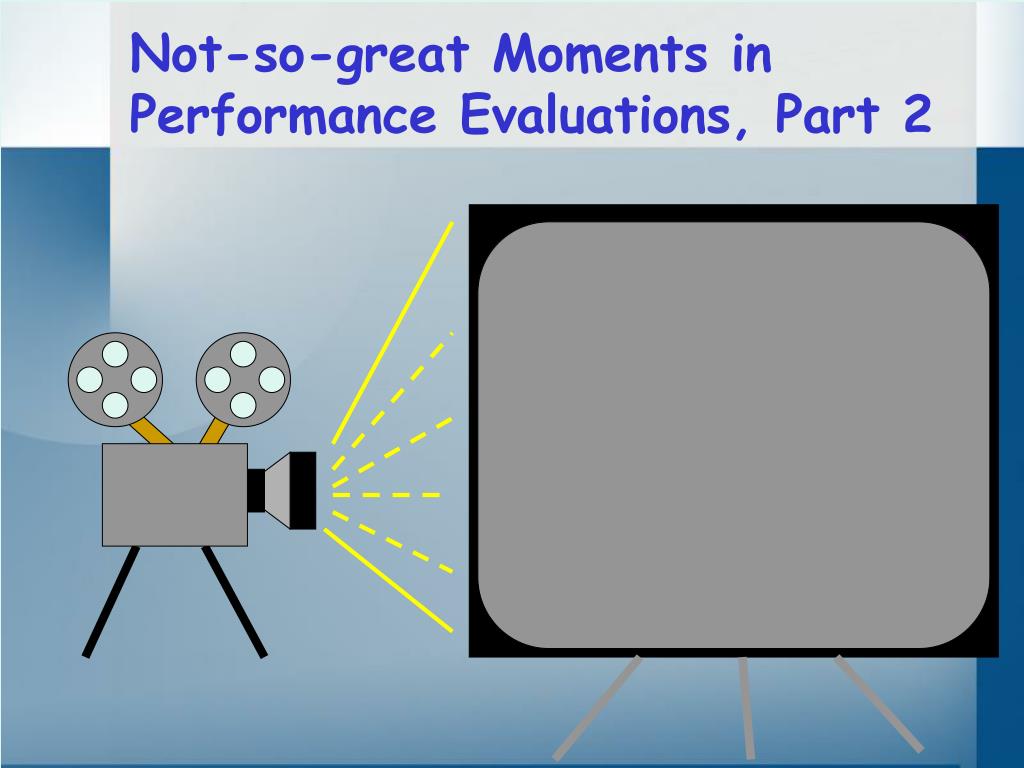 Not-so-great Moments in Performance Evaluations, Part 2